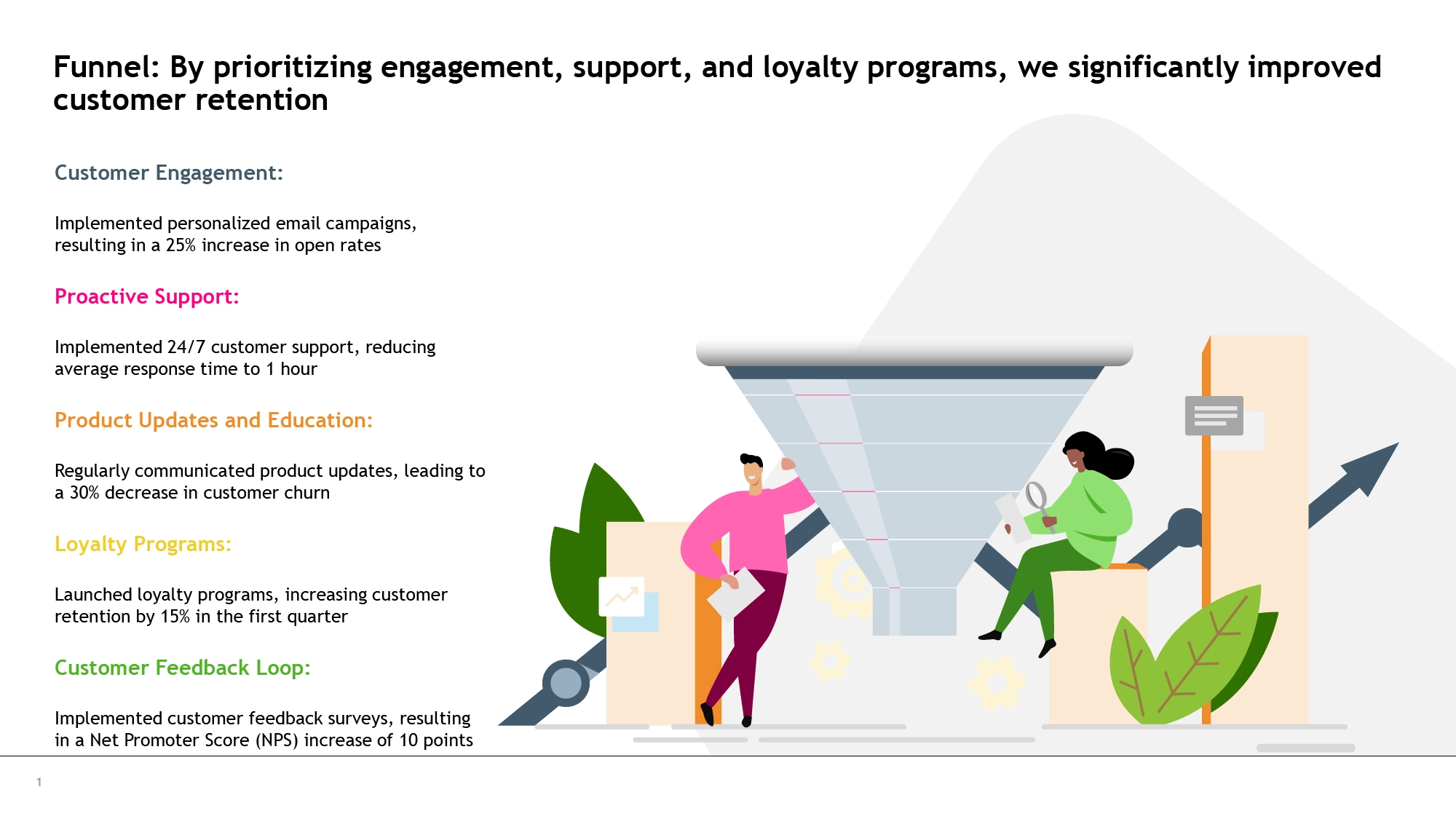 Funnel: By prioritizing engagement, support, and loyalty programs, we significantly improved customer retention

Customer Engagement:

Implemented personalized email campaigns, resulting in a 25% increase in open rates

Proactive Support:

Implemented 24/7 customer support, reducing average response time to 1 hour

Product Updates and Education:

Regularly communicated product updates, leading to a 30% decrease in customer churn

Loyalty Programs:

Launched loyalty programs, increasing customer retention by 15% in the first quarter

Customer Feedback Loop:

Implemented customer feedback surveys, resulting in a Net Promoter Score (NPS) increase of 10 points

1